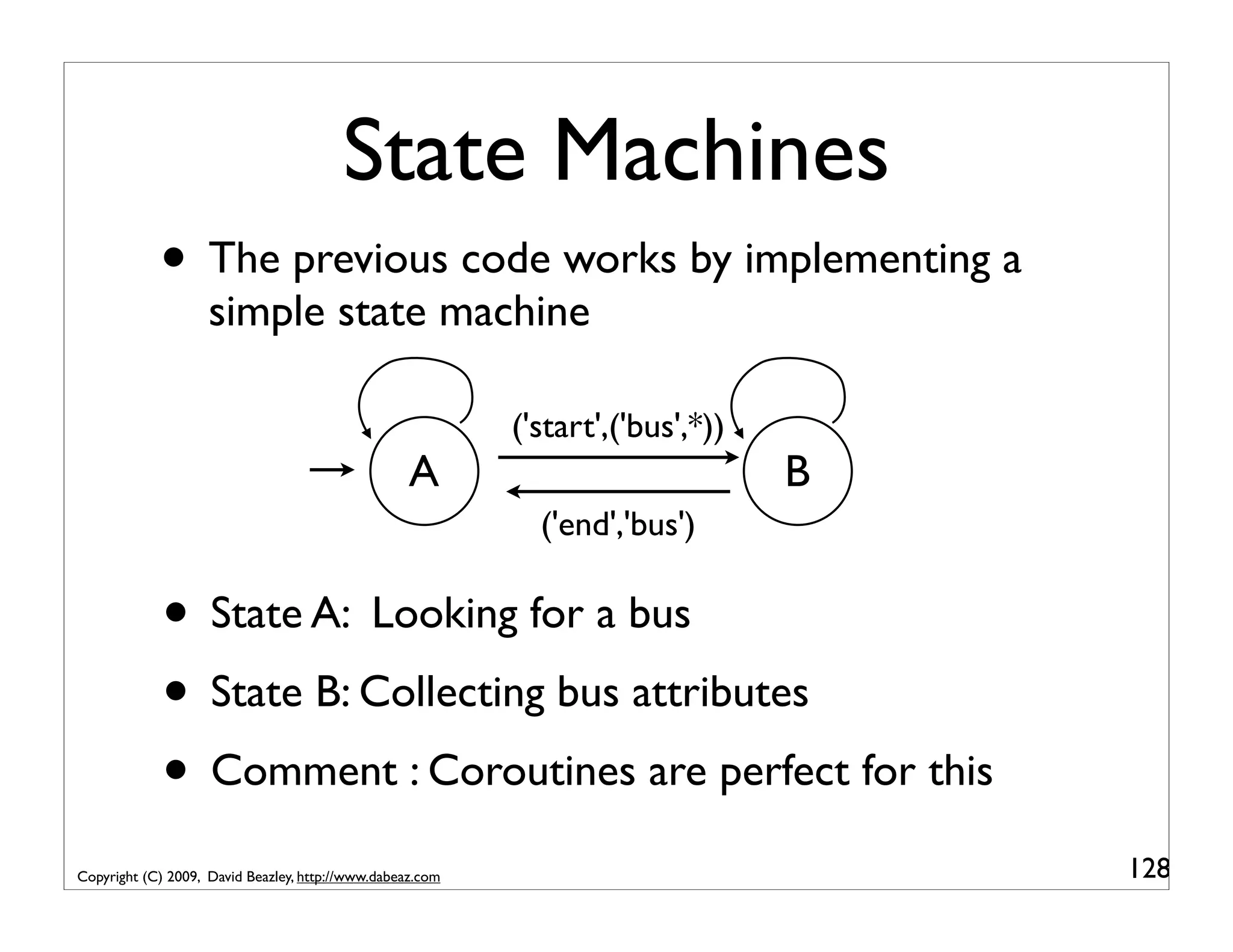 State Machines

• The previous code works by implementing a simple state machine

('start',('bus',*))

A

B

('end','bus')

• State A: Looking for a bus

• State B: Collecting bus attributes

• Comment : Coroutines are perfect for this

Copyright (C) 2009, David Beazley, http://www.dabeaz.com

128